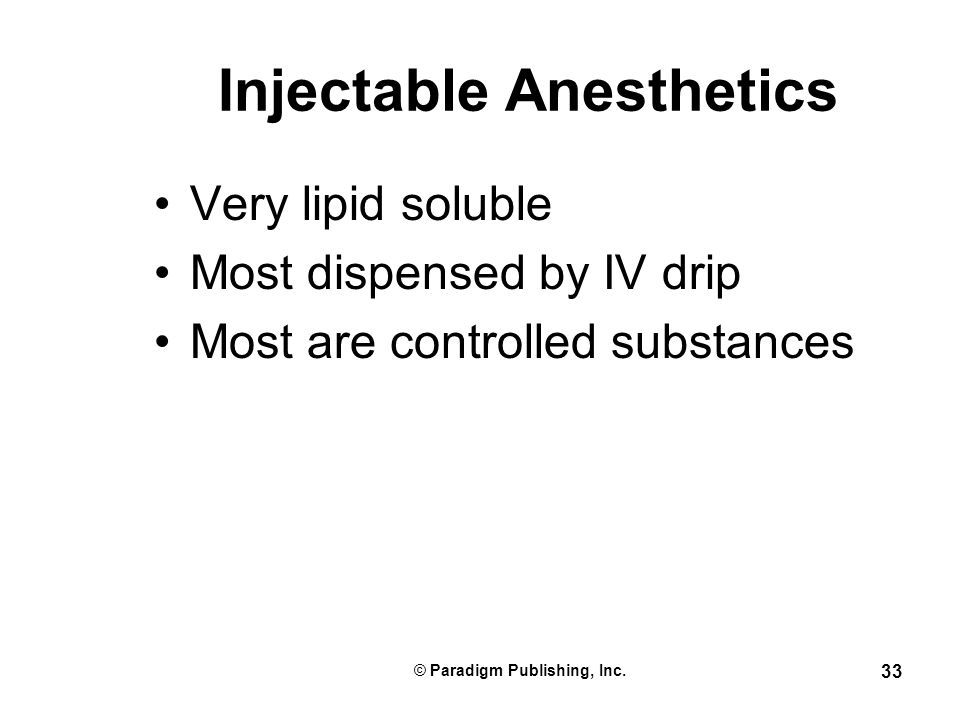 Injectable Anesthetics

• Very lipid soluble
• Most dispensed by IV drip
• Most are controlled substances

© Paradigm Publishing, Inc.

33